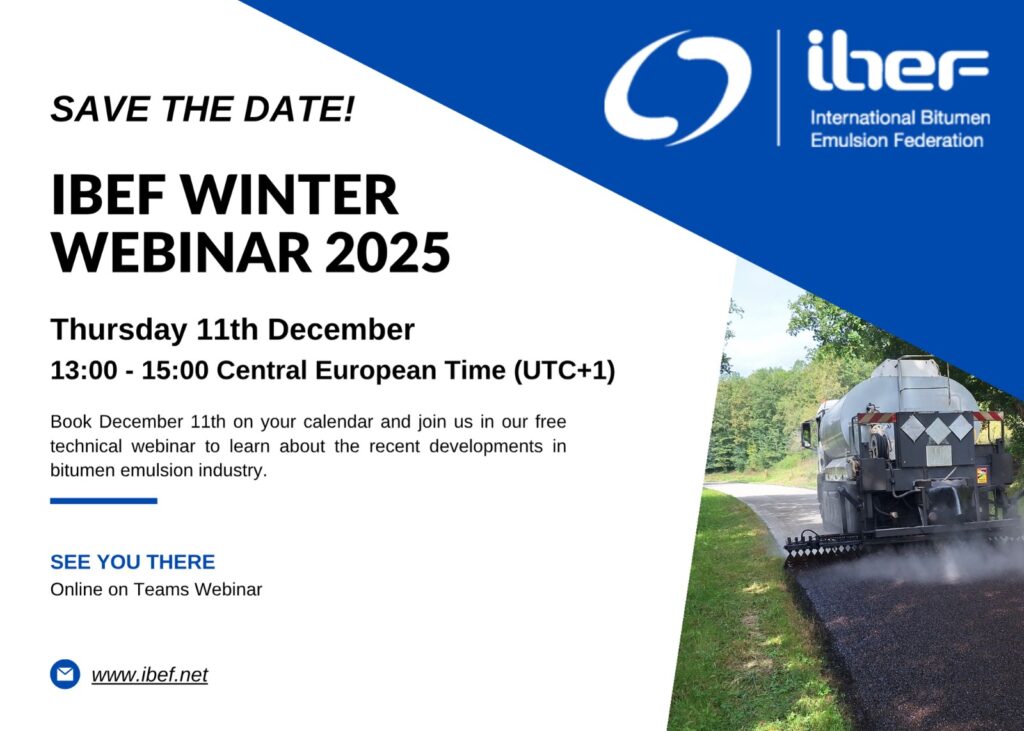 ibef
International Bitumen Emulsion Federation

SAVE THE DATE!

IBEF WINTER WEBINAR 2025

Thursday 11th December

13:00 - 15:00 Central European Time (UTC+1)

Book December 11th on your calendar and join us in our free technical webinar to learn about the recent developments in bitumen emulsion industry.

SEE YOU THERE

Online on Teams Webinar

www.ibef.net